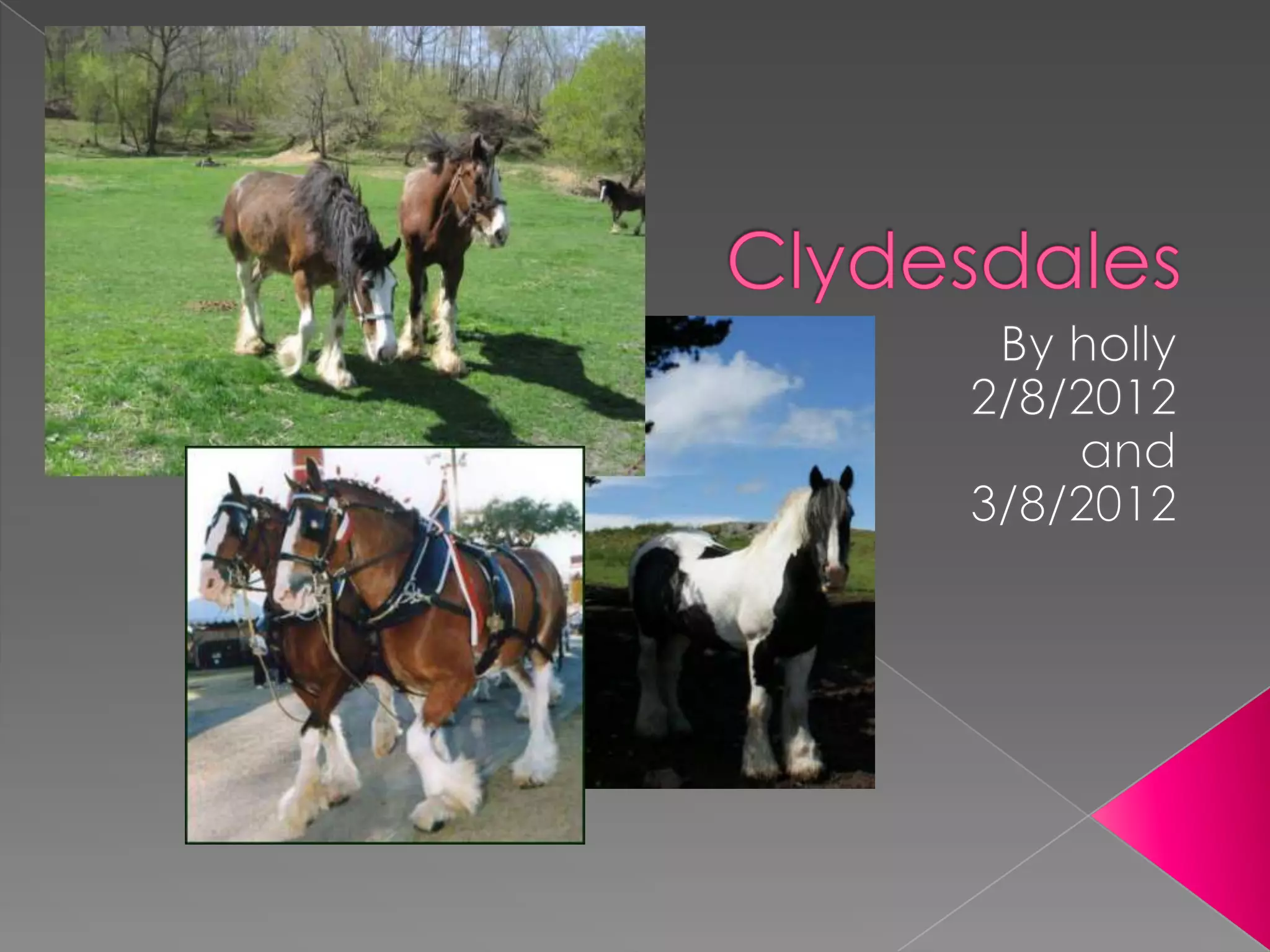 Clydesdales

By holly
2/8/2012
and
3/8/2012